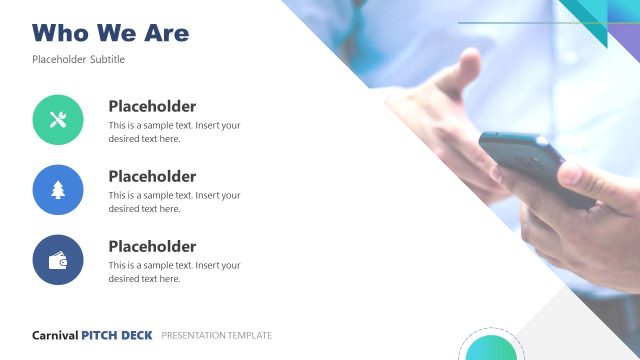 Who We Are

Placeholder Subtitle

Placeholder

This is a sample text. Insert your desired text here.

Placeholder

This is a sample text. Insert your desired text here.

Placeholder

This is a sample text. Insert your desired text here.

Carnival PITCH DECK PRESENTATION TEMPLATE